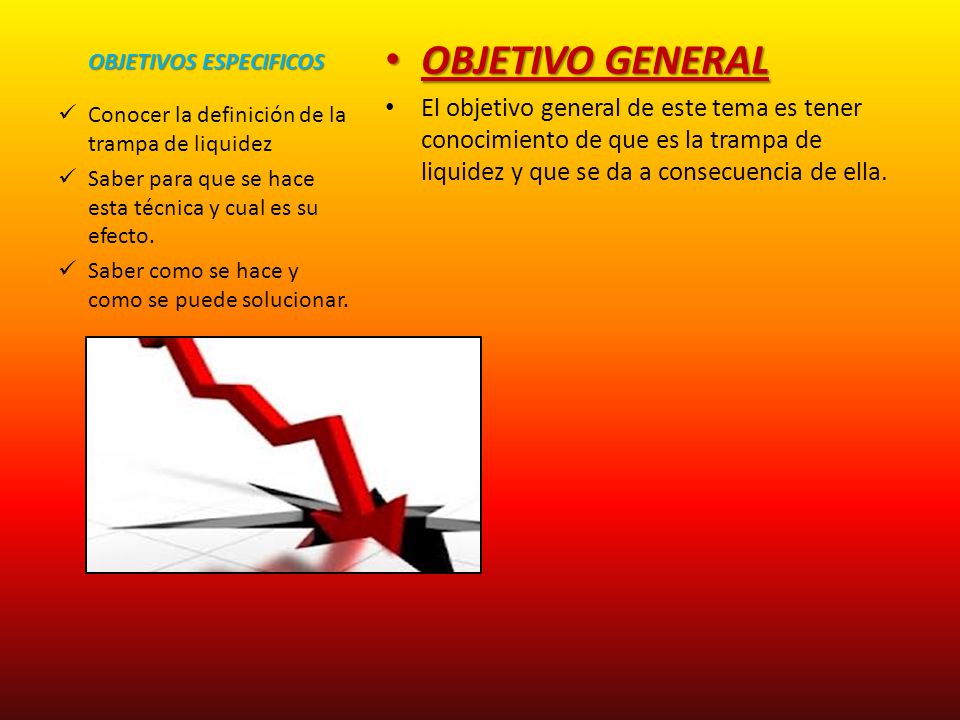 OBJETIVOS ESPECIFICOS

✓ Conocer la definición de la trampa de liquidez

✓ Saber para que se hace esta técnica y cual es su efecto.

✓ Saber como se hace y como se puede solucionar.

• OBJETIVO GENERAL

• El objetivo general de este tema es tener conocimiento de que es la trampa de liquidez y que se da a consecuencia de ella.